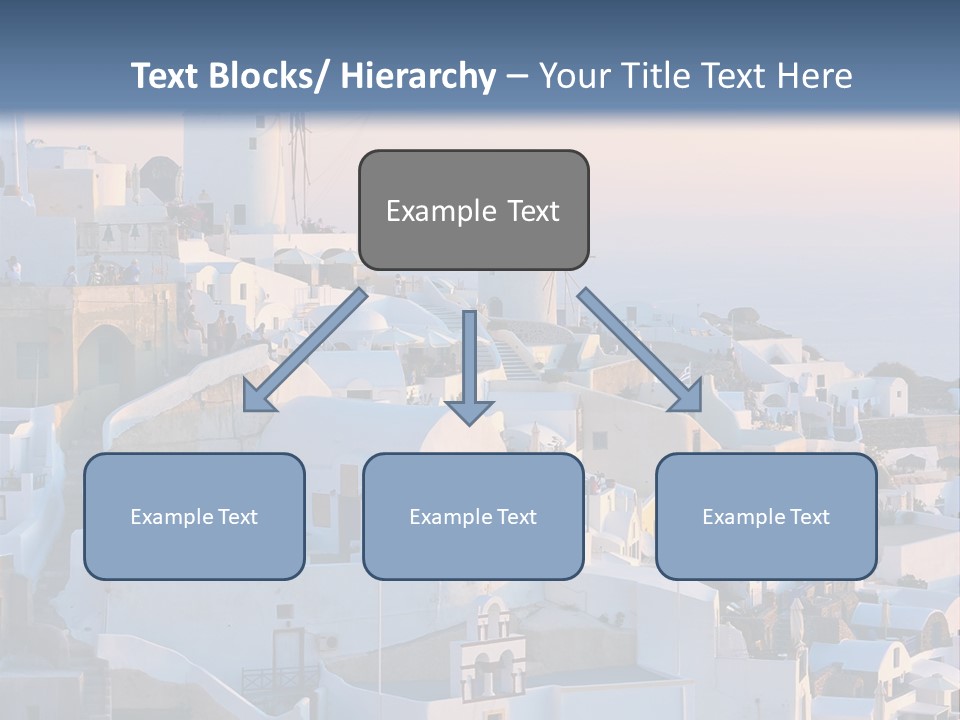 Text Blocks/ Hierarchy – Your Title Text Here

Example Text

Example Text

Example Text

Example Text